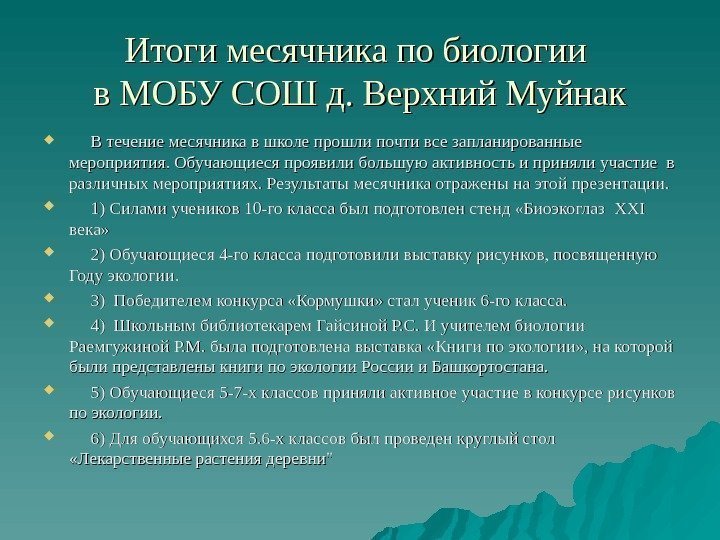 Итоги месячника по биологии в МОБУ СОШ д. Верхний Муйнак

В течение месячника в школе прошли почти все запланированные мероприятия. Обучающиеся проявили большую активность и приняли участие в различных мероприятиях. Результаты месячника отражены на этой презентации.

1) Силами учеников 10-го класса был подготовлен стенд «Биоэкоглаз XXI века»

2) Обучающиеся 4-го класса подготовили выставку рисунков, посвященную Году экологии.

3) Победителем конкурса «Кормушки» стал ученик 6-го класса.

4) Школьным библиотекарем Гайсиной Р.С. И учителем биологии Раемгужиной Р.М. была подготовлена выставка «Книги по экологии», на которой были представлены книги по экологии России и Башкортостана.

5) Обучающиеся 5-7-х классов приняли активное участие в конкурсе рисунков по экологии.

6) Для обучающихся 5.6-х классов был проведен круглый стол «Лекарственные растения деревни"